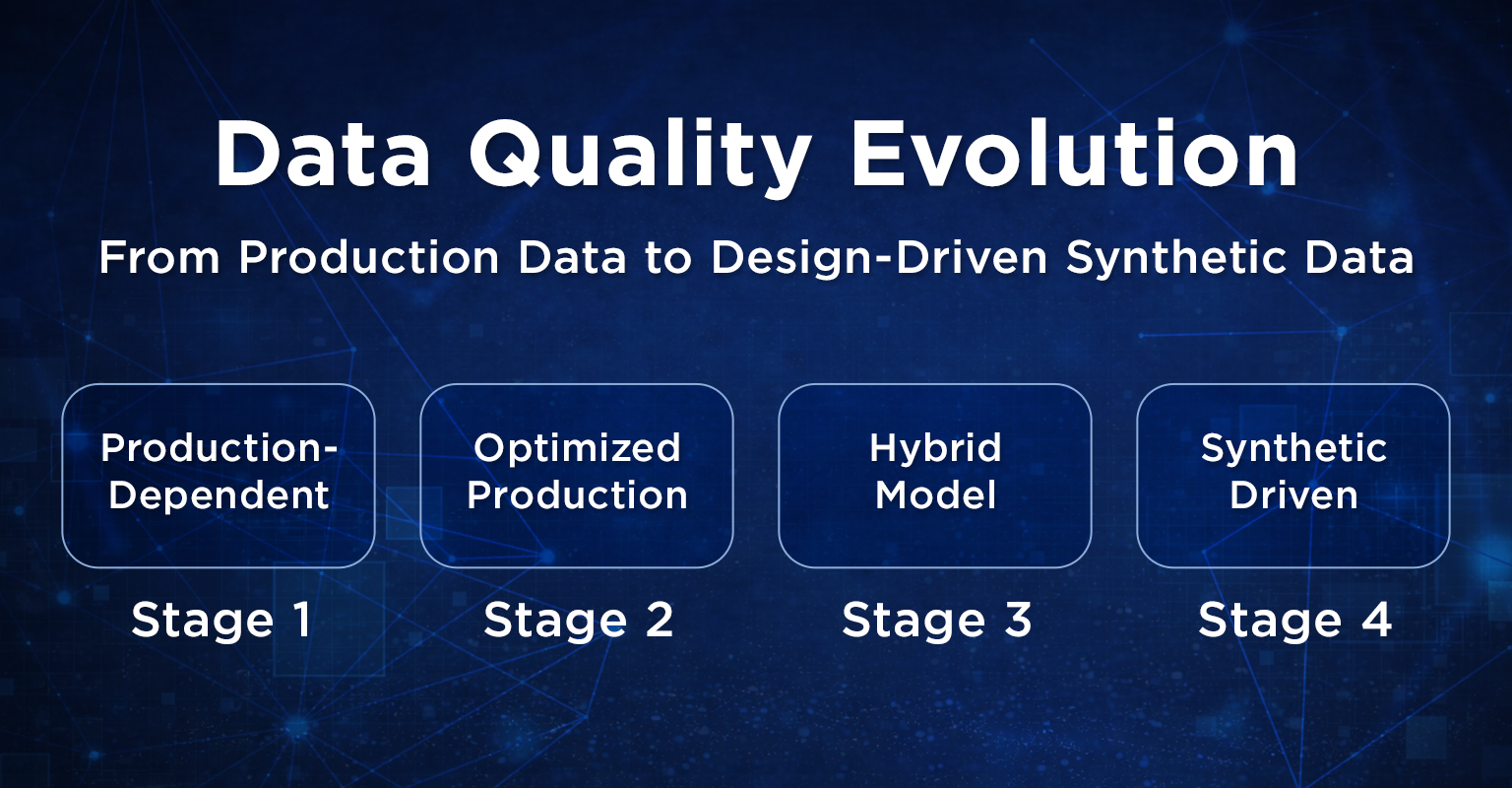 Data Quality Evolution

From Production Data to Design-Driven Synthetic Data

Production-Dependent

Stage 1

Optimized Production

Stage 2

Hybrid Model

Stage 3

Synthetic Driven

Stage 4